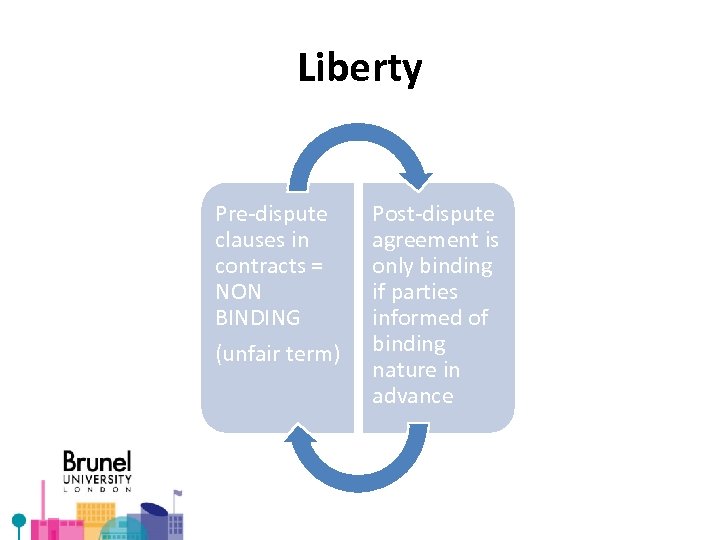 Liberty

Pre-dispute clauses in contracts = NON BINDING

(unfair term)

Post-dispute agreement is only binding if parties informed of binding nature in advance

Brunel
UNIVERSITY
LONDON